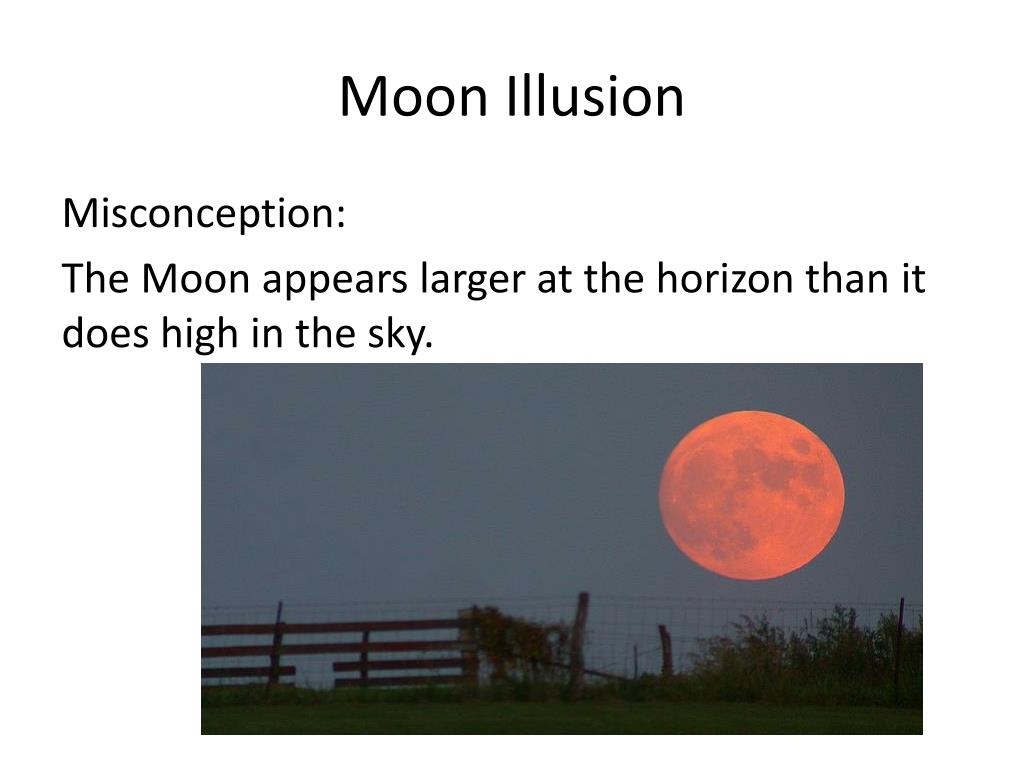 Moon Illusion

Misconception:

The Moon appears larger at the horizon than it does high in the sky.